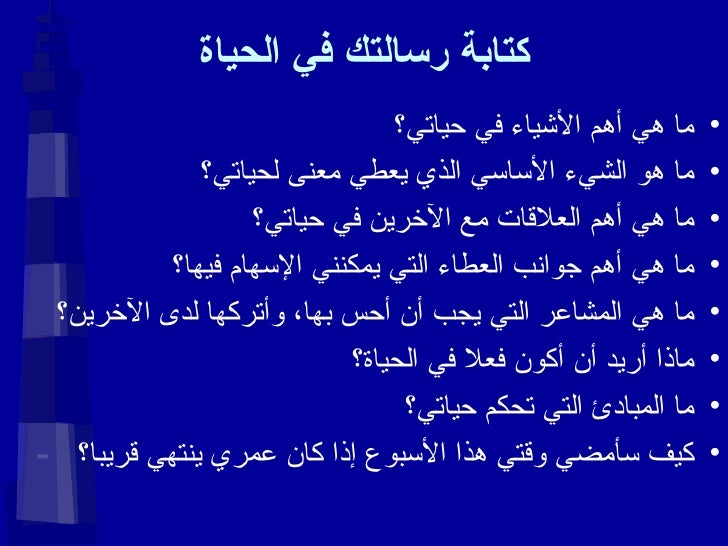 كتابة رسالتك في الحياة

• ما هي أهم الأشياء في حياتي؟
• ما هو الشيء الأساسي الذي يعطي معنى لحياتي؟
• ما هي أهم العلاقات مع الآخرين في حياتي؟
• ما هي أهم جوانب العطاء التي يمكنني الإسهام فيها؟
• ما هي المشاعر التي يجب أن أحس بها، وأتركها لدى الآخرين؟
• ماذا أريد أن أكون فعلا في الحياة؟
• ما المبادئ التي تحكم حياتي؟
• كيف سأمضي وقتي هذا الأسبوع إذا كان عمري ينتهي قريبا؟